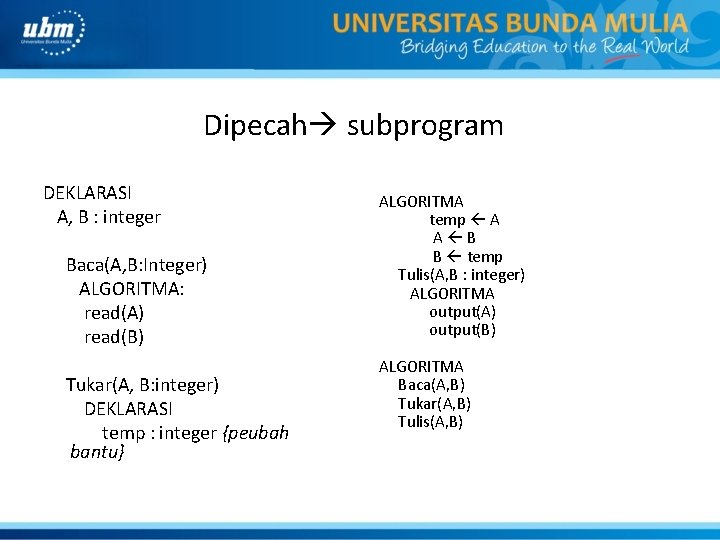 ubm
Universitas Bunda Mulia

UNIVERSITAS BUNDA MULIA
Bridging Education to the Real World

Dipecah→ subprogram

DEKLARASI
A, B : integer

Baca(A,B:Integer)
ALGORITMA:
read(A)
read(B)

Tukar(A, B:integer)
DEKLARASI
temp : integer {peubah bantu}

ALGORITMA
temp ← A
A ← B
B ← temp
Tulis(A,B : integer)
ALGORITMA
output(A)
output(B)

ALGORITMA
Baca(A,B)
Tukar(A,B)
Tulis(A,B)